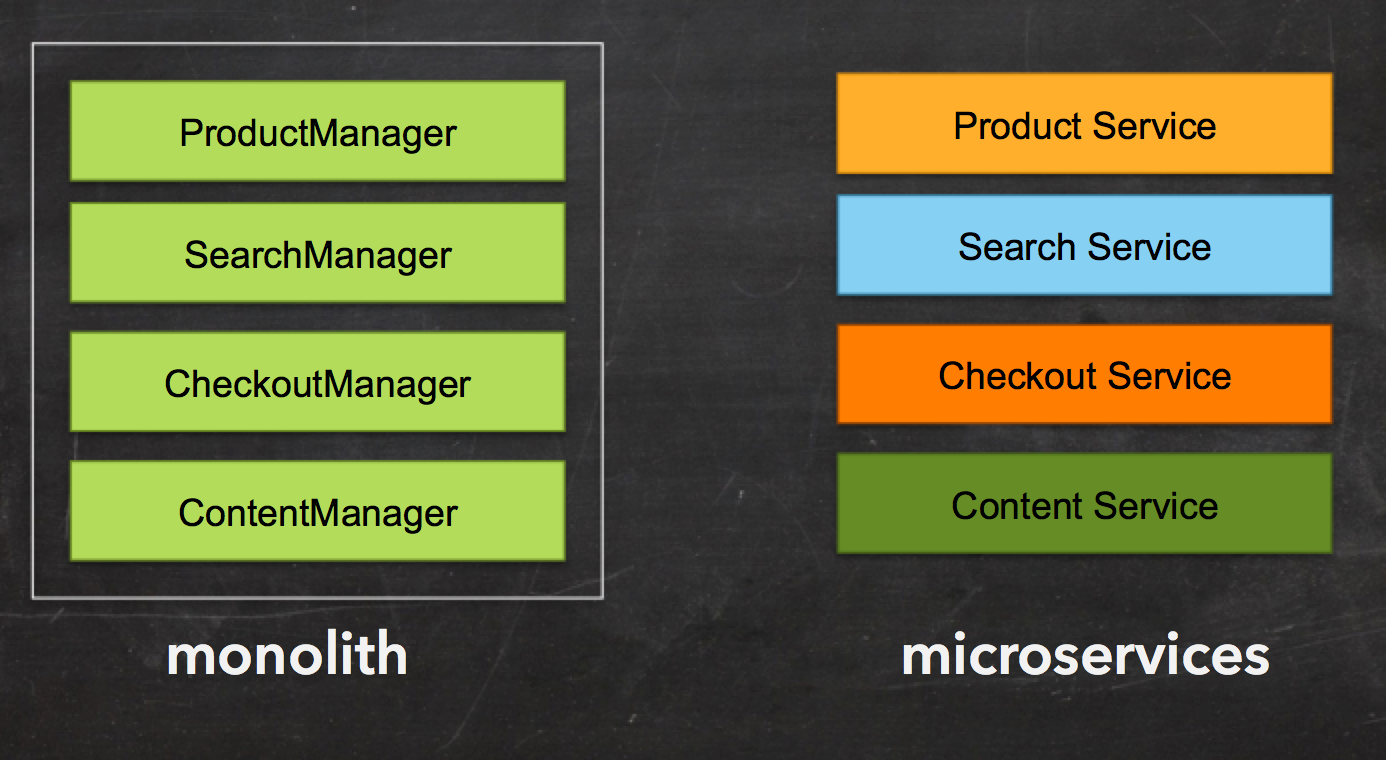 ProductManager

SearchManager

CheckoutManager

ContentManager

monolith

Product Service

Search Service

Checkout Service

Content Service

microservices